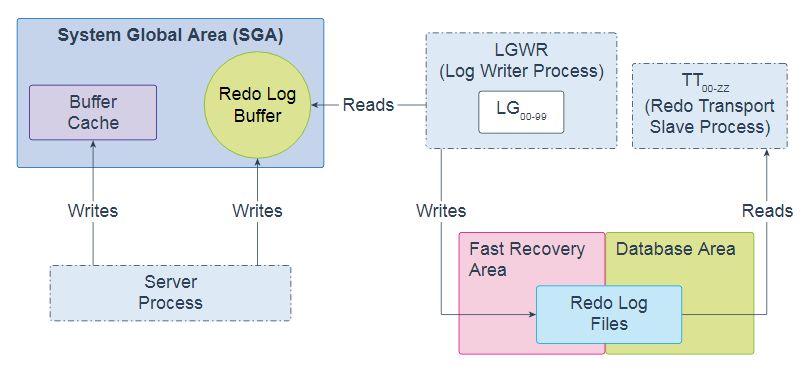 System Global Area (SGA)

Buffer Cache

Redo Log Buffer

Reads

LGWR (Log Writer Process)

$LG_{00-99}$

$TT_{00-ZZ}$ (Redo Transport Slave Process)

Writes

Writes

Writes

Reads

Server Process

Fast Recovery Area

Database Area

Redo Log Files